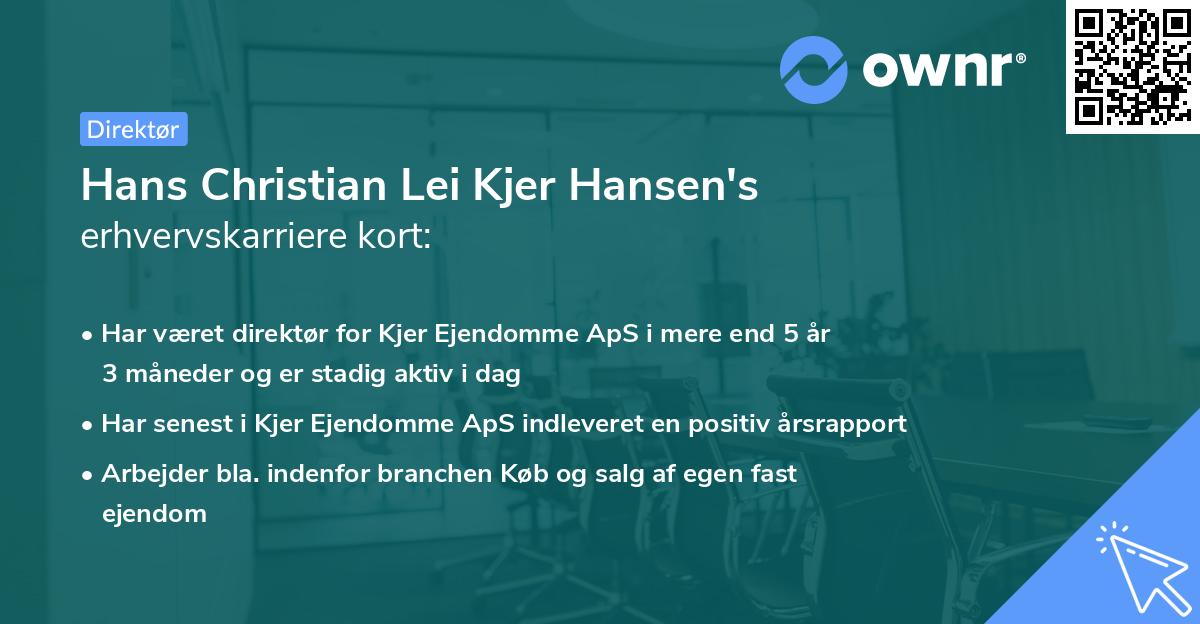 ownr®

Direktør

Hans Christian Lei Kjer Hansen's erhvervskarriere kort:

• Har været direktør for Kjer Ejendomme ApS i mere end 5 år 3 måneder og er stadig aktiv i dag

• Har senest i Kjer Ejendomme ApS indleveret en positiv årsrapport

• Arbejder bla. indenfor branchen Køb og salg af egen fast ejendom